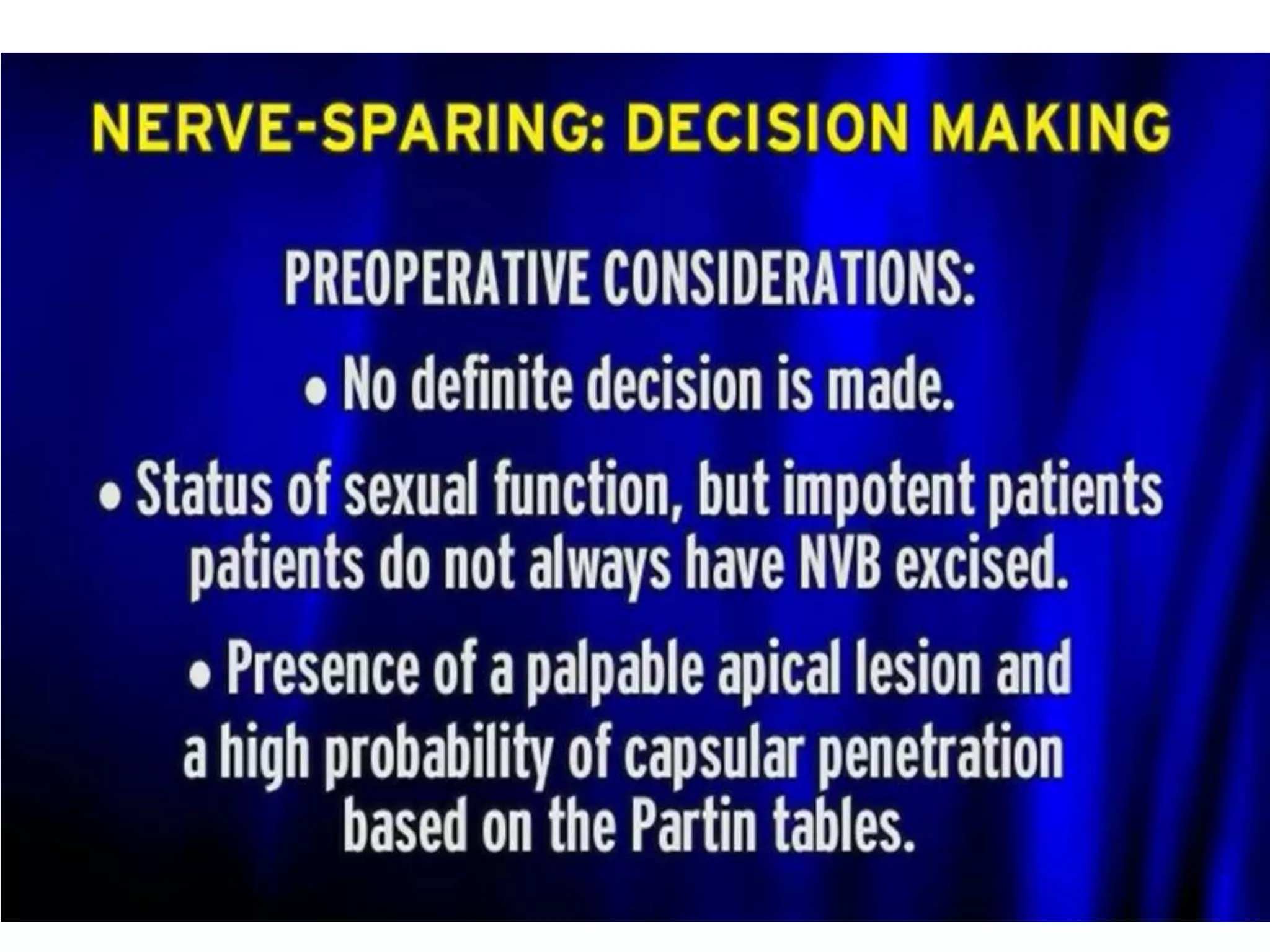 NERVE-SPARING: DECISION MAKING

PREOPERATIVE CONSIDERATIONS:

• No definite decision is made.

• Status of sexual function, but impotent patients patients do not always have NVB excised.

• Presence of a palpable apical lesion and a high probability of capsular penetration based on the Partin tables.